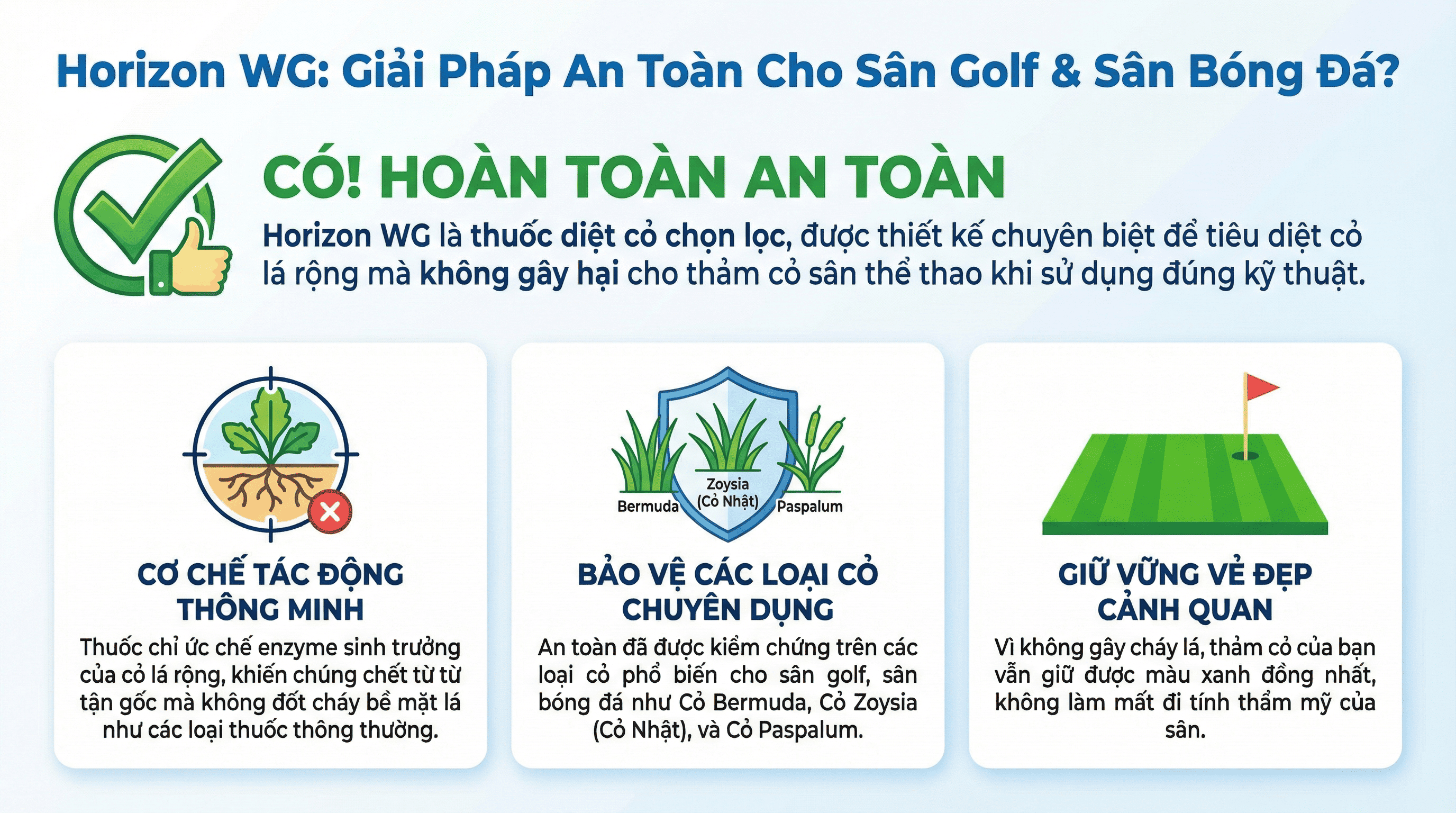 Horizon WG: Giải Pháp An Toàn Cho Sân Golf & Sân Bóng Đá?

CÓ! HOÀN TOÀN AN TOÀN

Horizon WG là thuốc diệt cỏ chọn lọc, được thiết kế chuyên biệt để tiêu diệt cỏ lá rộng mà không gây hại cho thảm cỏ sân thể thao khi sử dụng đúng kỹ thuật.

CƠ CHẾ TÁC ĐỘNG THÔNG MINH

Thuốc chỉ ức chế enzyme sinh trưởng của cỏ lá rộng, khiến chúng chết từ từ tận gốc mà không đốt cháy bề mặt lá như các loại thuốc thông thường.

Bermuda

Zoysia (Cỏ Nhật)

Paspalum

BẢO VỆ CÁC LOẠI CỎ CHUYÊN DỤNG

An toàn đã được kiểm chứng trên các loại cỏ phổ biến cho sân golf, sân bóng đá như Cỏ Bermuda, Cỏ Zoysia (Cỏ Nhật), và Cỏ Paspalum.

GIỮ VỮNG VẺ ĐẸP CẢNH QUAN

Vì không gây cháy lá, thảm cỏ của bạn vẫn giữ được màu xanh đồng nhất, không làm mất đi tính thẩm mỹ của sân.